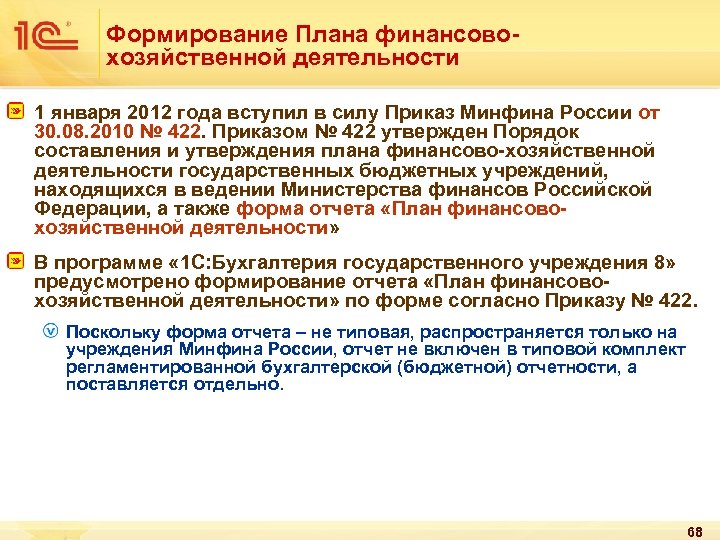 1С

Формирование Плана финансово-хозяйственной деятельности

1 января 2012 года вступил в силу Приказ Минфина России от 30.08.2010 № 422. Приказом № 422 утвержден Порядок составления и утверждения плана финансово-хозяйственной деятельности государственных бюджетных учреждений, находящихся в ведении Министерства финансов Российской Федерации, а также форма отчета «План финансово-хозяйственной деятельности»

В программе «1С:Бухгалтерия государственного учреждения 8» предусмотрено формирование отчета «План финансово-хозяйственной деятельности» по форме согласно Приказу № 422.

Поскольку форма отчета – не типовая, распространяется только на учреждения Минфина России, отчет не включен в типовой комплект регламентированной бухгалтерской (бюджетной) отчетности, а поставляется отдельно.

68